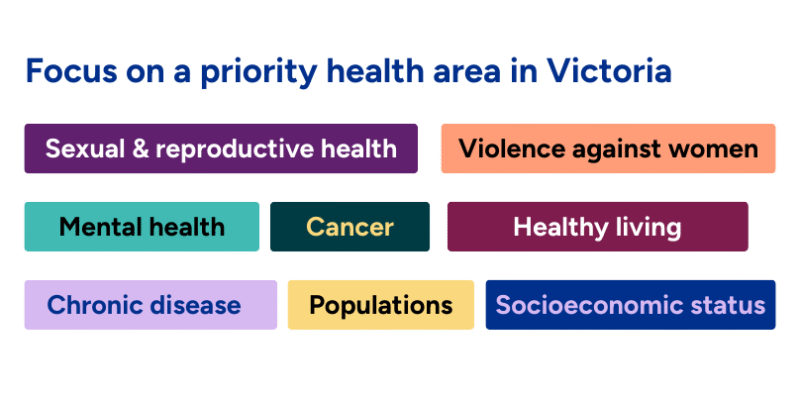 Focus on a priority health area in Victoria

Sexual & reproductive health

Violence against women

Mental health

Cancer

Healthy living

Chronic disease

Populations

Socioeconomic status